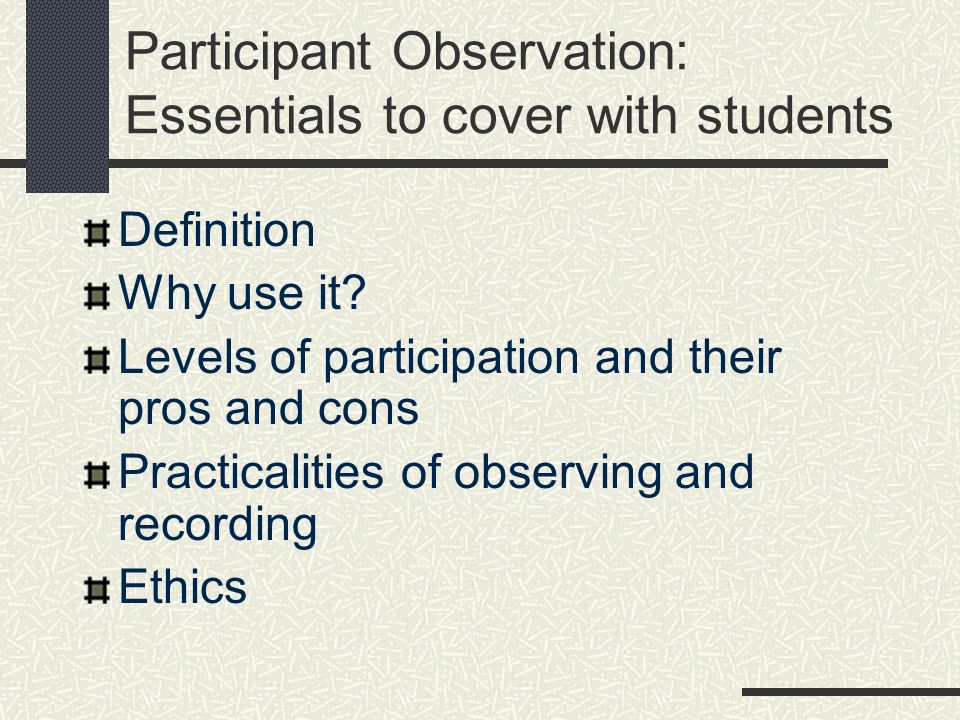 Participant Observation: Essentials to cover with students

Definition

Why use it?

Levels of participation and their pros and cons

Practicalities of observing and recording

Ethics